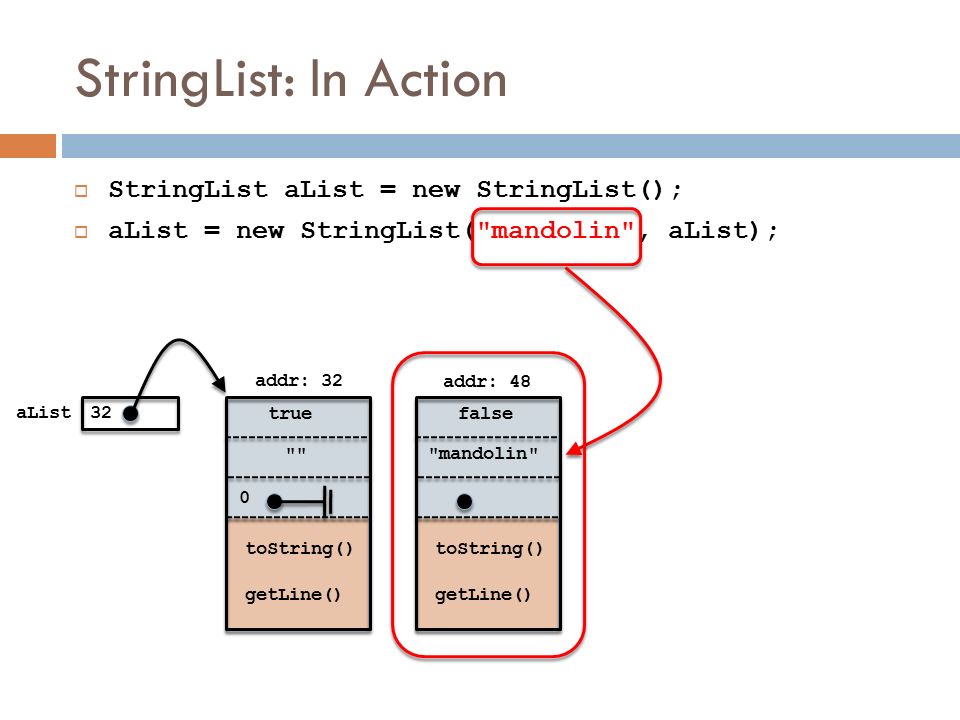 StringList: In Action

StringList aList = new StringList();

aList = new StringList("mandolin", aList);

aList 32

addr: 32

true

""

0

toString()

getLine()

addr: 48

false

"mandolin"

toString()

getLine()